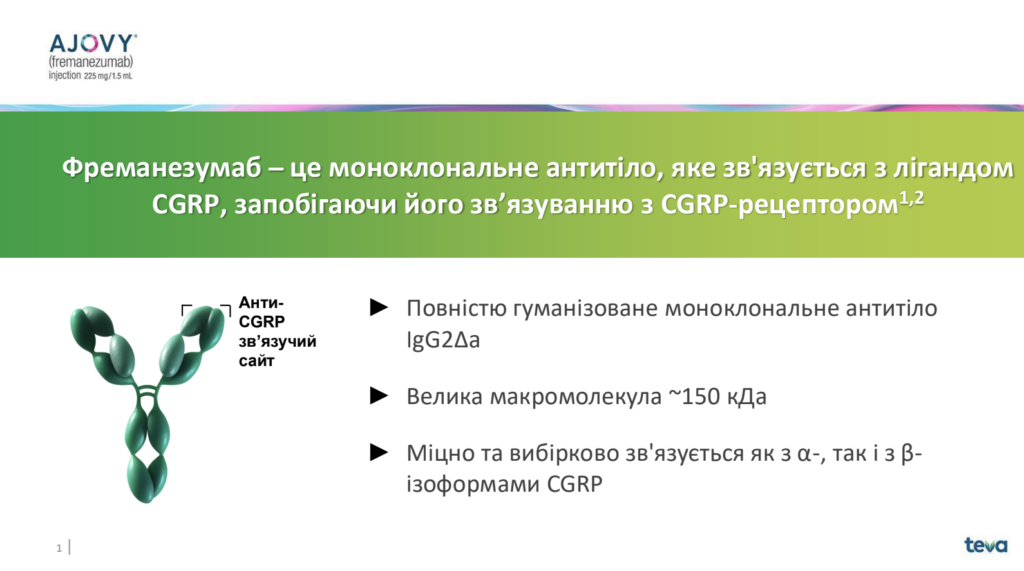 AJOVY®
(fremanezumab)
injection 225 mg/1.5 mL

Фреманезумаб – це моноклональне антитіло, яке зв'язується з лігандом CGRP, запобігаючи його зв’язуванню з CGRP-рецептором$^{1,2}$

Анти-CGRP зв’язучий сайт

► Повністю гуманізоване моноклональне антитіло IgG2Δa

► Велика макромолекула ~150 кДа

► Міцно та вибірково зв'язується як з α-, так і з β-ізоформами CGRP

1

teva